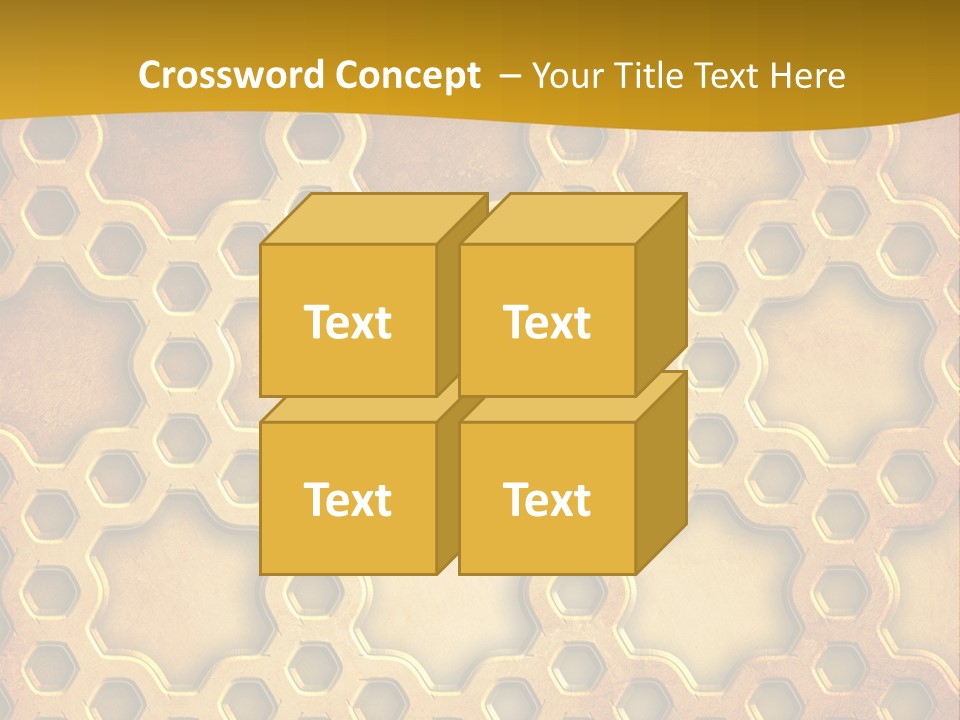 Crossword Concept – Your Title Text Here

Text

Text

Text

Text